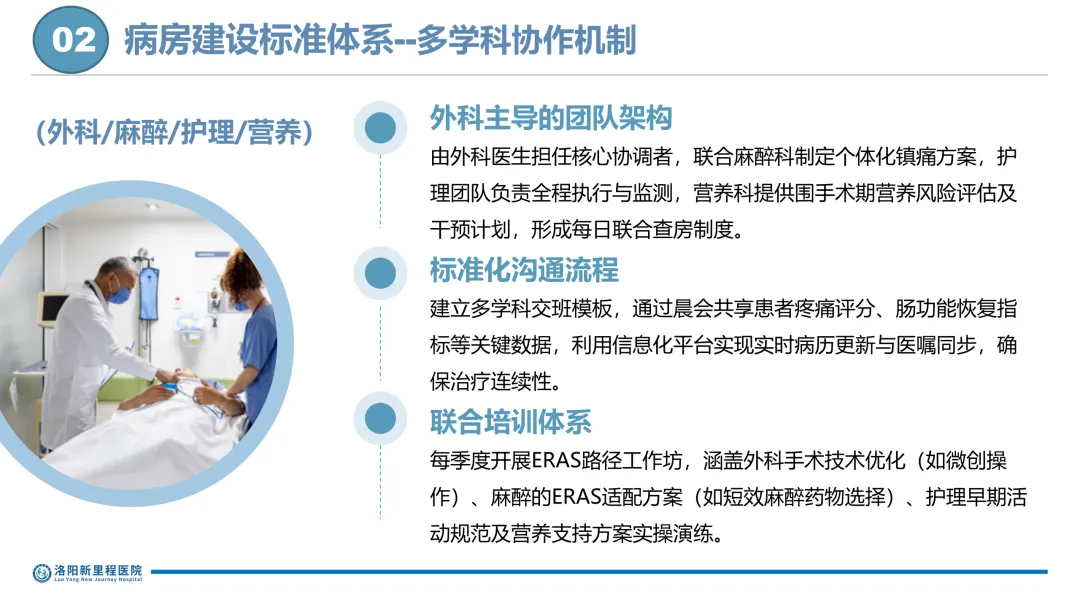 02 病房建设标准体系--多学科协作机制

（外科/麻醉/护理/营养）

外科主导的团队架构

由外科医生担任核心协调者，联合麻醉科制定个体化镇痛方案，护理团队负责全程执行与监测，营养科提供围手术期营养风险评估及干预计划，形成每日联合查房制度。

标准化沟通流程

建立多学科交班模板，通过晨会共享患者疼痛评分、肠功能恢复指标等关键数据，利用信息化平台实现实时病历更新与医嘱同步，确保治疗连续性。

联合培训体系

每季度开展ERAS路径工作坊，涵盖外科手术技术优化（如微创操作）、麻醉的ERAS适配方案（如短效麻醉药物选择）、护理早期活动规范及营养支持方案实操演练。

洛阳新里程医院
Luo Yang New Journey Hospital